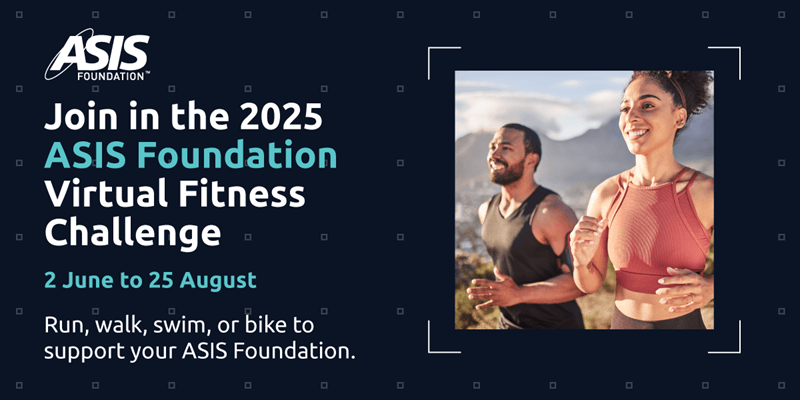 ASIS FOUNDATION™

Join in the 2025 ASIS Foundation Virtual Fitness Challenge

2 June to 25 August

Run, walk, swim, or bike to support your ASIS Foundation.